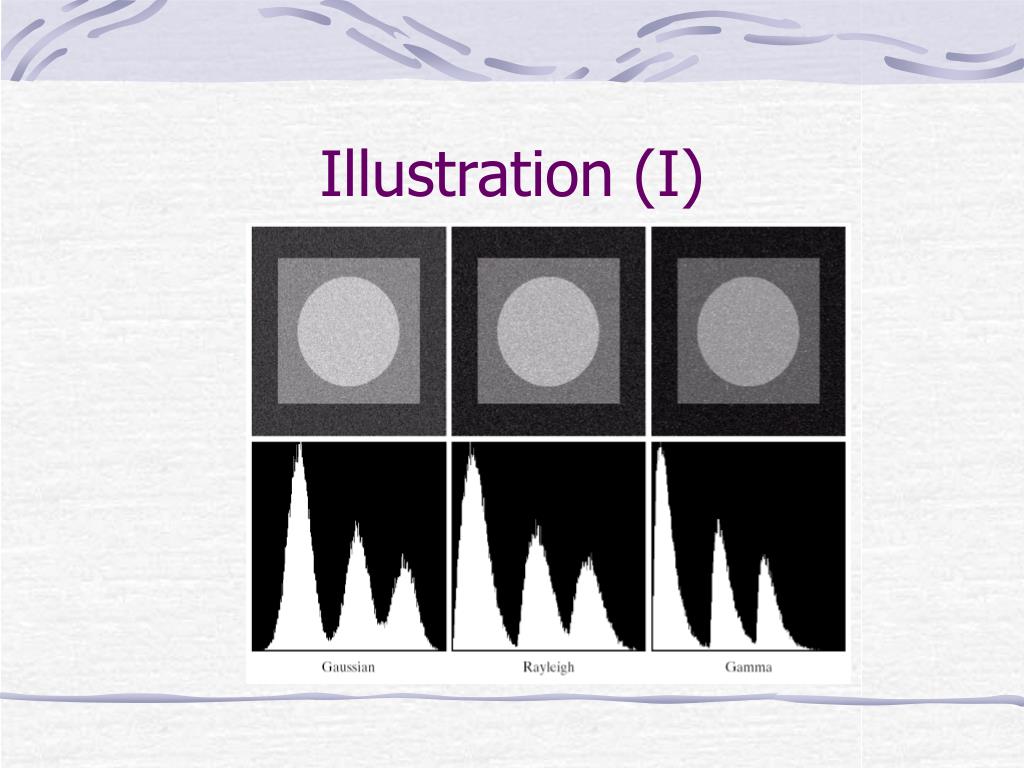 Illustration (I)

Gaussian

Rayleigh

Gamma